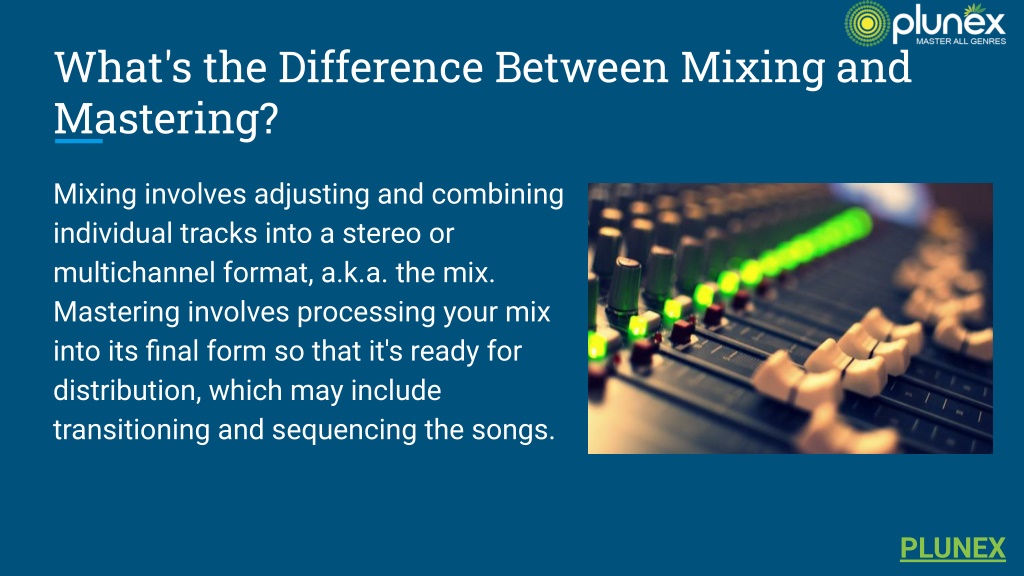 plunex
MASTER ALL GENRES

What's the Difference Between Mixing and Mastering?

Mixing involves adjusting and combining individual tracks into a stereo or multichannel format, a.k.a. the mix. Mastering involves processing your mix into its final form so that it's ready for distribution, which may include transitioning and sequencing the songs.

PLUNEX